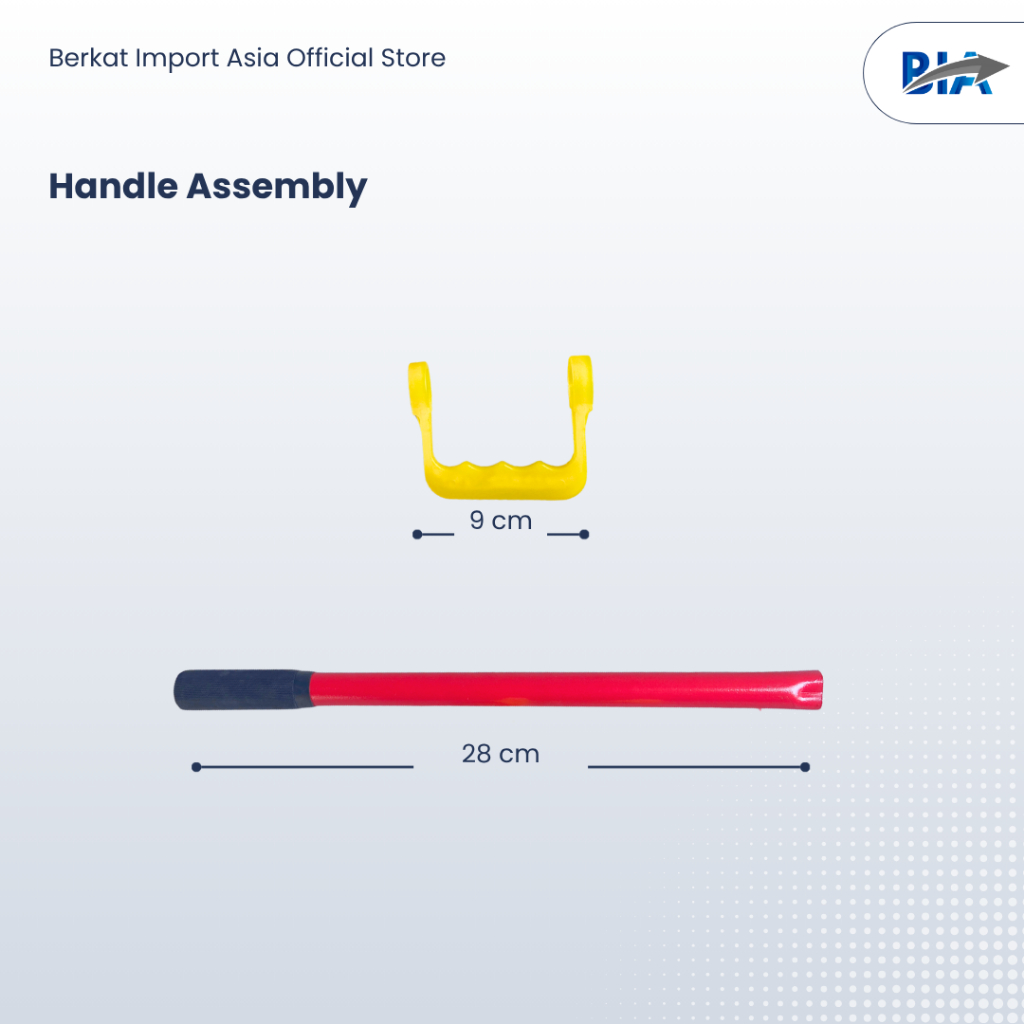 Berkat Import Asia Official Store

BIA

Handle Assembly

9 cm

28 cm